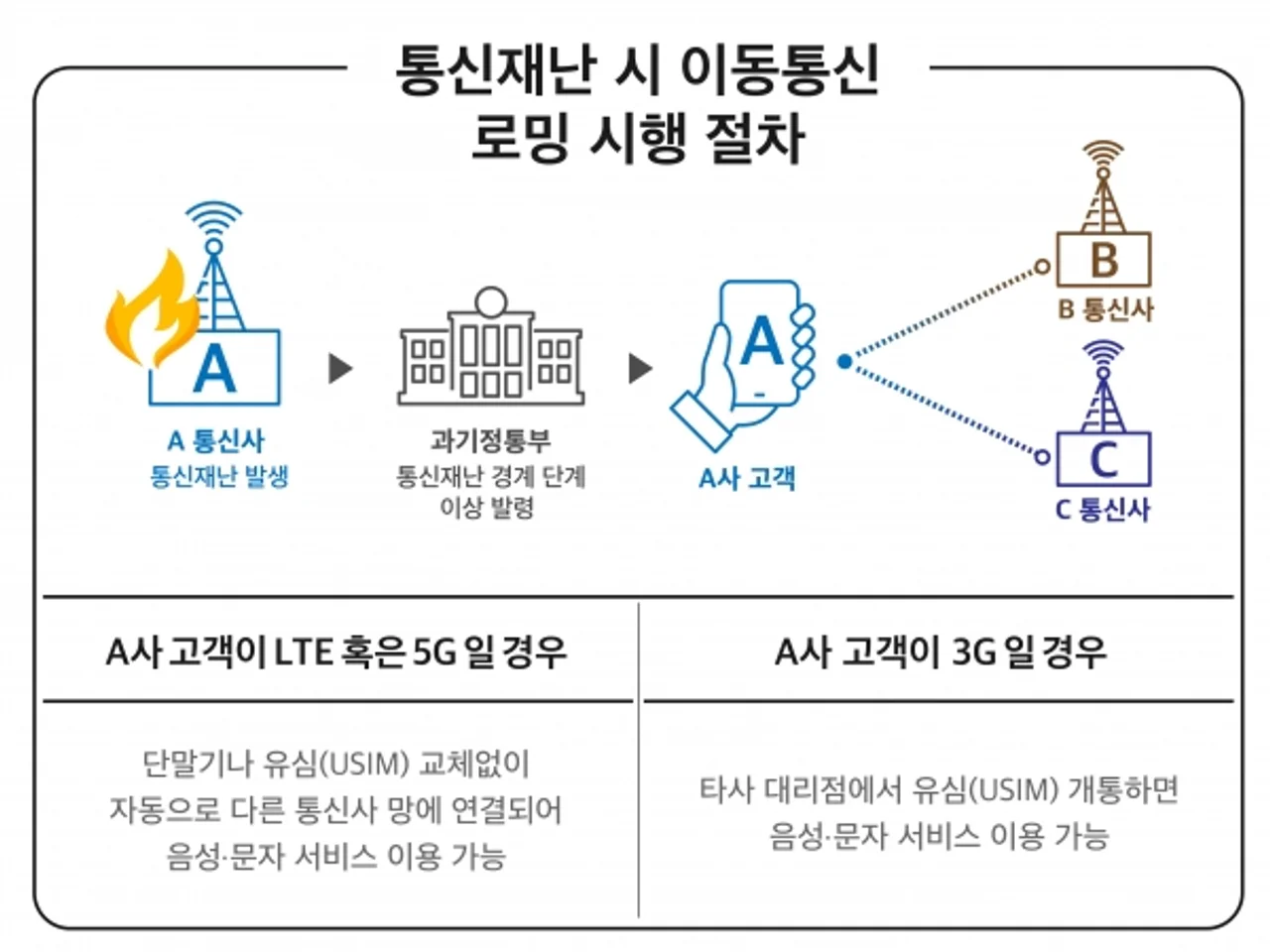 통신재난 시 이동통신 로밍 시행 절차

A

A 통신사
통신재난 발생

과기정통부
통신재난 경계 단계 이상 발령

A

A사 고객

B

B 통신사

C

C 통신사

| A사 고객이 LTE 혹은 5G 일 경우 | A사 고객이 3G 일 경우 |
|---|---|
| 단말기나 유심(USIM) 교체없이 자동으로 다른 통신사 망에 연결되어 음성·문자 서비스 이용 가능 | 타사 대리점에서 유심(USIM) 개통하면 음성·문자 서비스 이용 가능 |